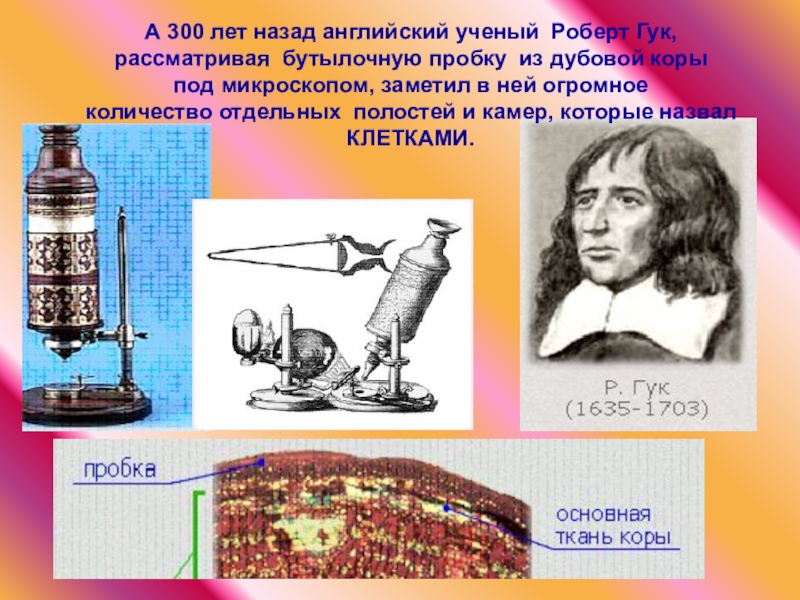 А 300 лет назад английский ученый Роберт Гук, рассматривая бутылочную пробку из дубовой коры под микроскопом, заметил в ней огромное количество отдельных полостей и камер, которые назвал КЛЕТКАМИ.

Р. Гук
(1635-1703)

пробка

основная ткань коры